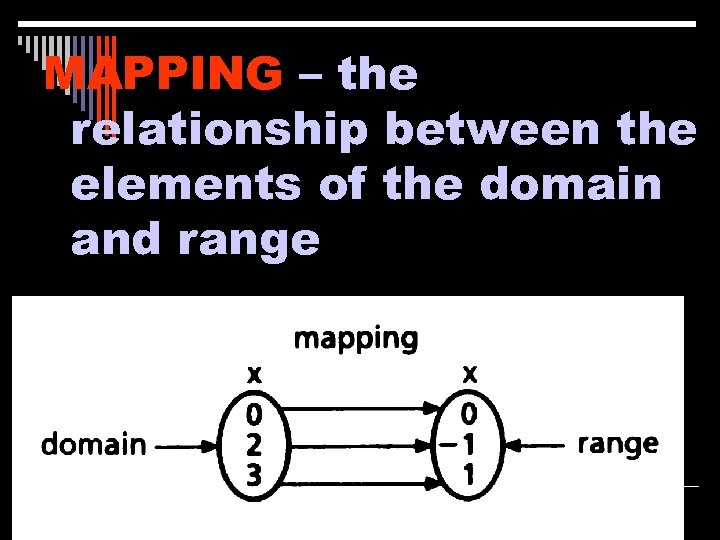 MAPPING – the relationship between the elements of the domain and range

mapping

x

x

domain

0

2

3

0

−1

1

range